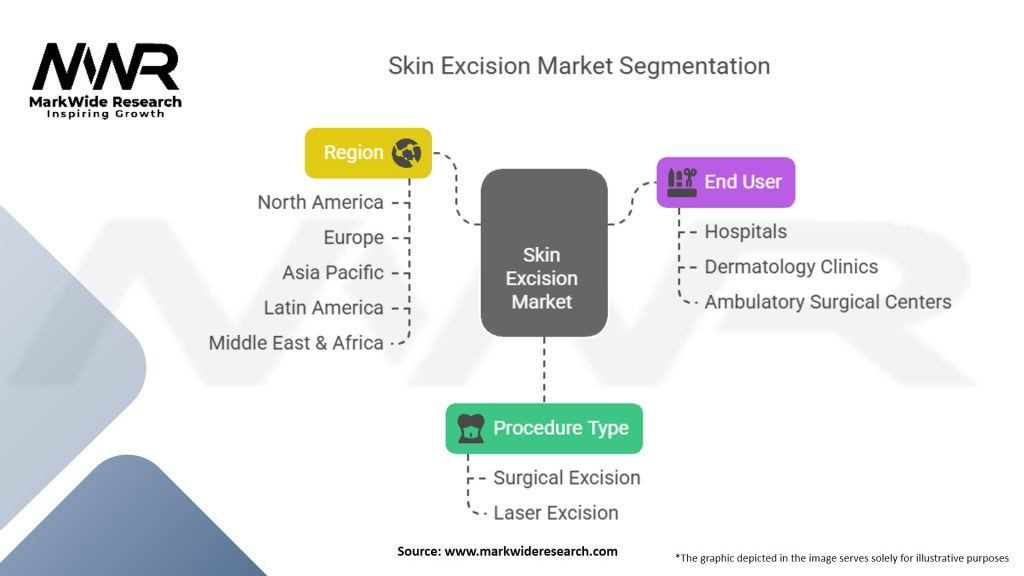 MWR
MarkWide Research
Inspiring Growth

Skin Excision Market Segmentation

Region
North America
Europe
Asia Pacific
Latin America
Middle East & Africa

Skin Excision Market

End User
Hospitals
Dermatology Clinics
Ambulatory Surgical Centers

Procedure Type
Surgical Excision
Laser Excision

Source: www.markwideresearch.com

*The graphic depicted in the image serves solely for illustrative purposes